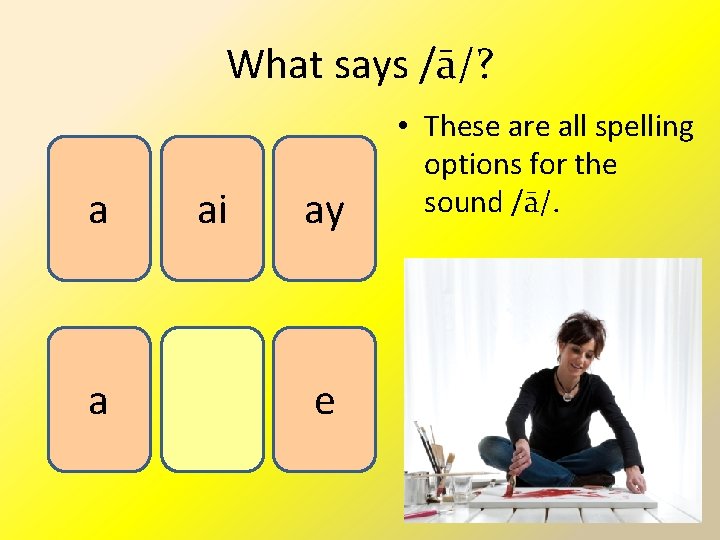 What says /ā/?

a

ai

ay

a

e

• These are all spelling options for the sound /ā/.